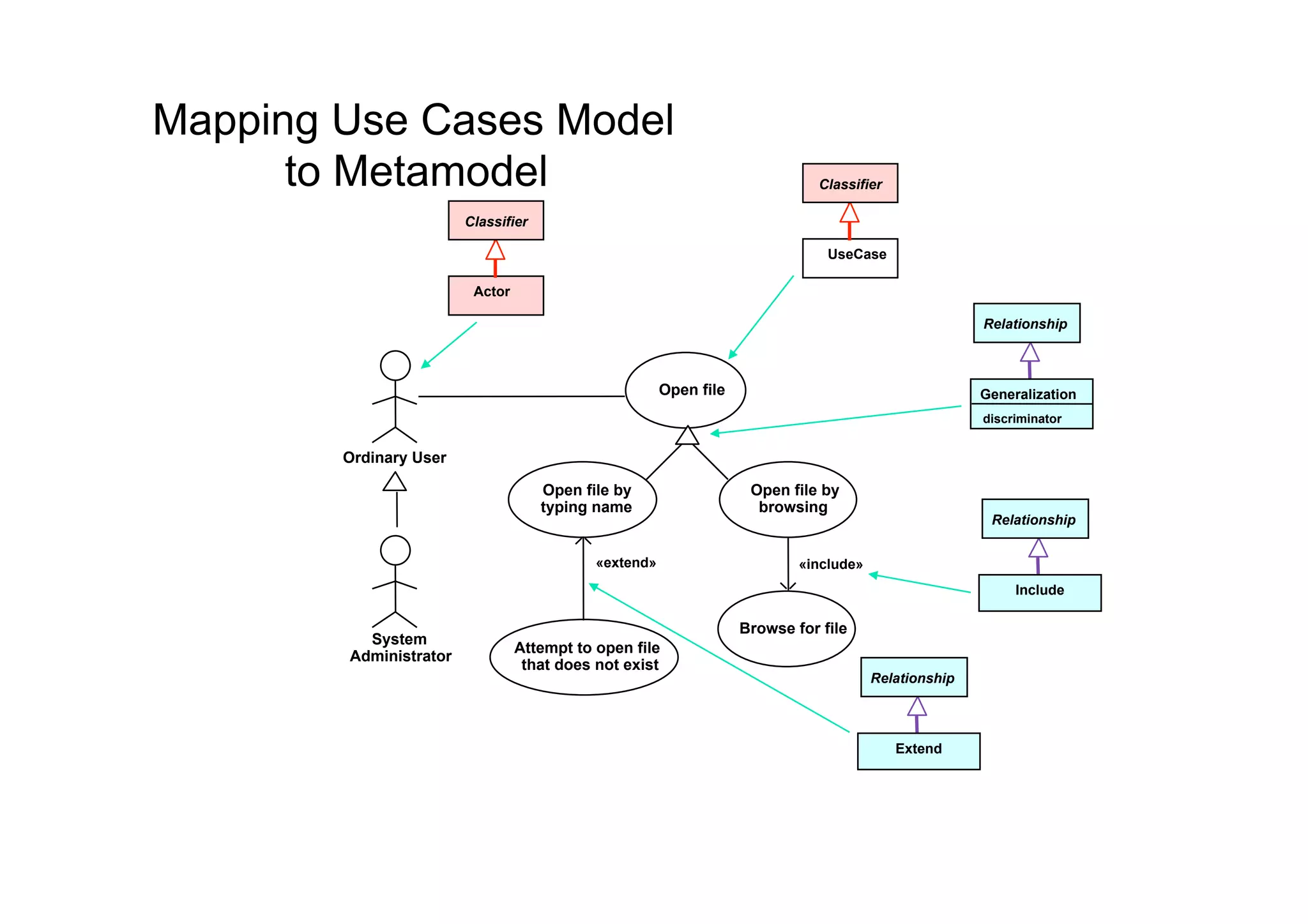 Mapping Use Cases Model to Metamodel

Classifier

Actor

Classifier

UseCase

Relationship

Generalization

discriminator

Ordinary User

Open file

Open file by typing name

Open file by browsing

Relationship

Include

«extend»

«include»

System Administrator

Attempt to open file that does not exist

Browse for file

Relationship

Extend